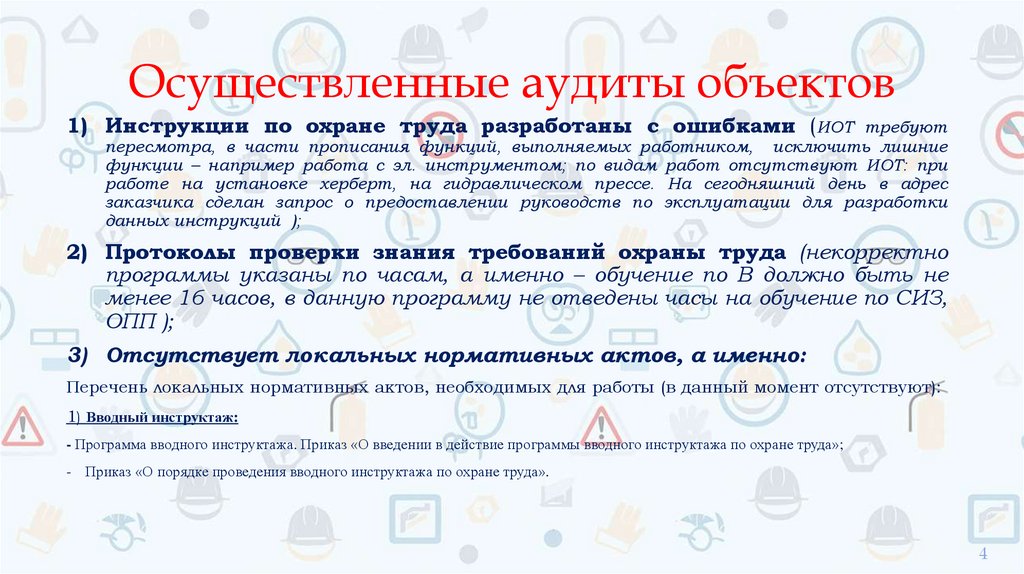 Осуществленные аудиты объектов

1) Инструкции по охране труда разработаны с ошибками (ИОТ требуют пересмотра, в части прописания функций, выполняемых работником, исключить лишние функции – например работа с эл. инструментом; по видам работ отсутствуют ИОТ: при работе на установке херберт, на гидравлическом прессе. На сегодняшний день в адрес заказчика сделан запрос о предоставлении руководств по эксплуатации для разработки данных инструкций );

2) Протоколы проверки знания требований охраны труда (некорректно программы указаны по часам, а именно – обучение по В должно быть не менее 16 часов, в данную программу не отведены часы на обучение по СИЗ, ОПП );

3) Отсутствует локальных нормативных актов, а именно:

Перечень локальных нормативных актов, необходимых для работы (в данный момент отсутствуют):

1) Вводный инструктаж:

- Программа вводного инструктажа. Приказ «О введении в действие программы вводного инструктажа по охране труда»;

- Приказ «О порядке проведения вводного инструктажа по охране труда».

4